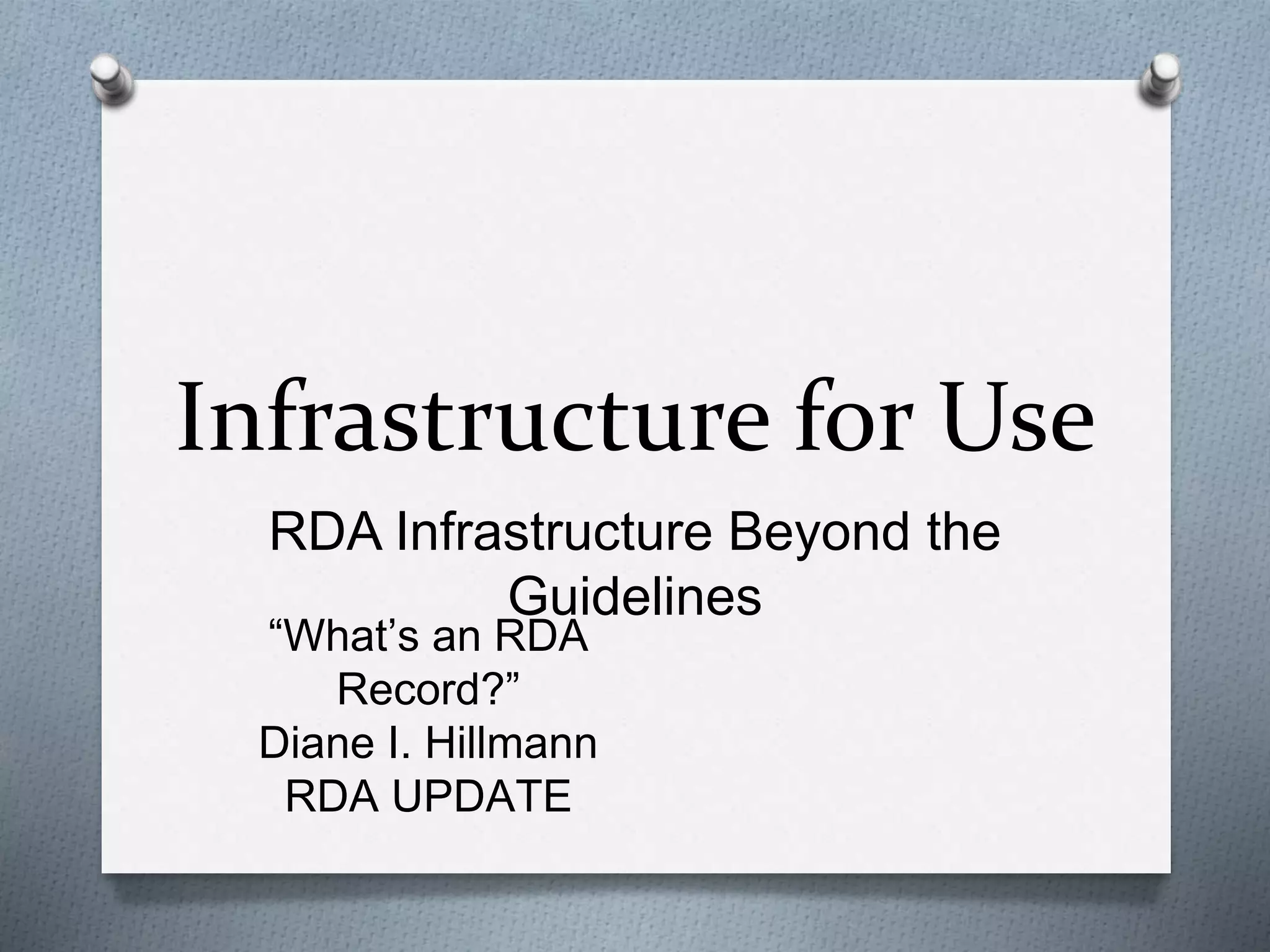 Infrastructure for Use

RDA Infrastructure Beyond the Guidelines

“What’s an RDA Record?”
Diane I. Hillmann
RDA UPDATE